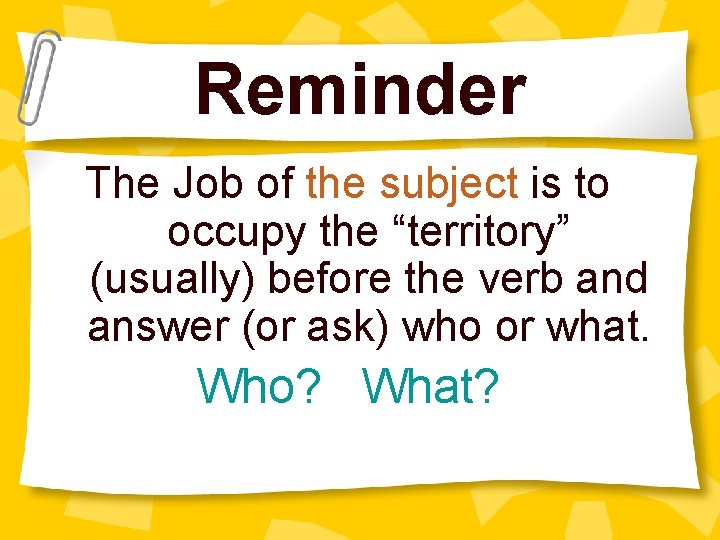 Reminder

The Job of the subject is to occupy the “territory” (usually) before the verb and answer (or ask) who or what.

Who? What?